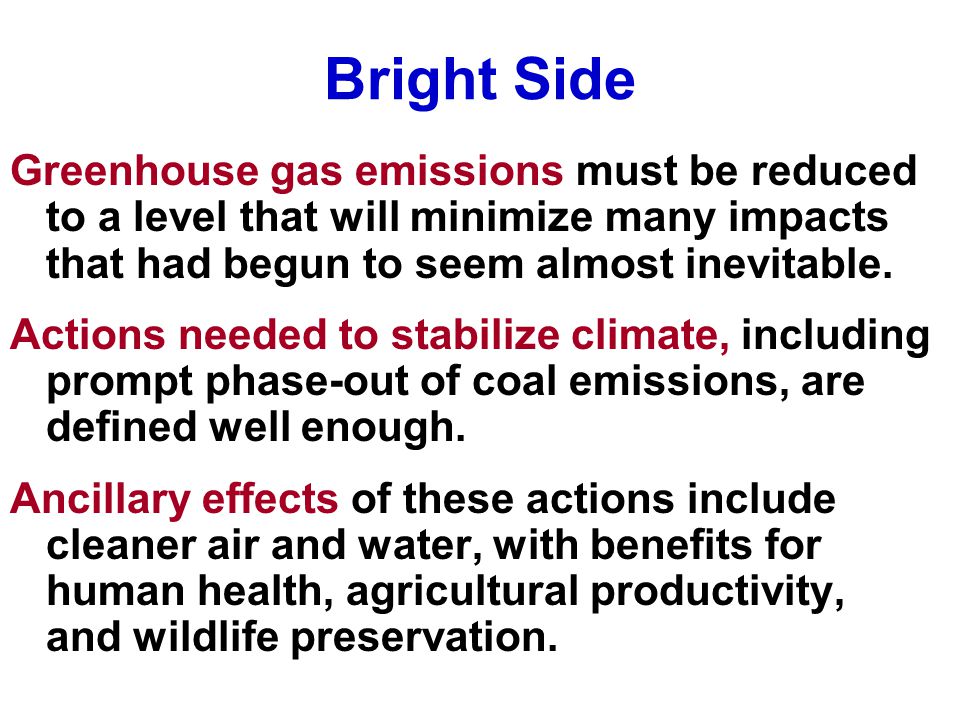 Bright Side

Greenhouse gas emissions must be reduced to a level that will minimize many impacts that had begun to seem almost inevitable.

Actions needed to stabilize climate, including prompt phase-out of coal emissions, are defined well enough.

Ancillary effects of these actions include cleaner air and water, with benefits for human health, agricultural productivity, and wildlife preservation.